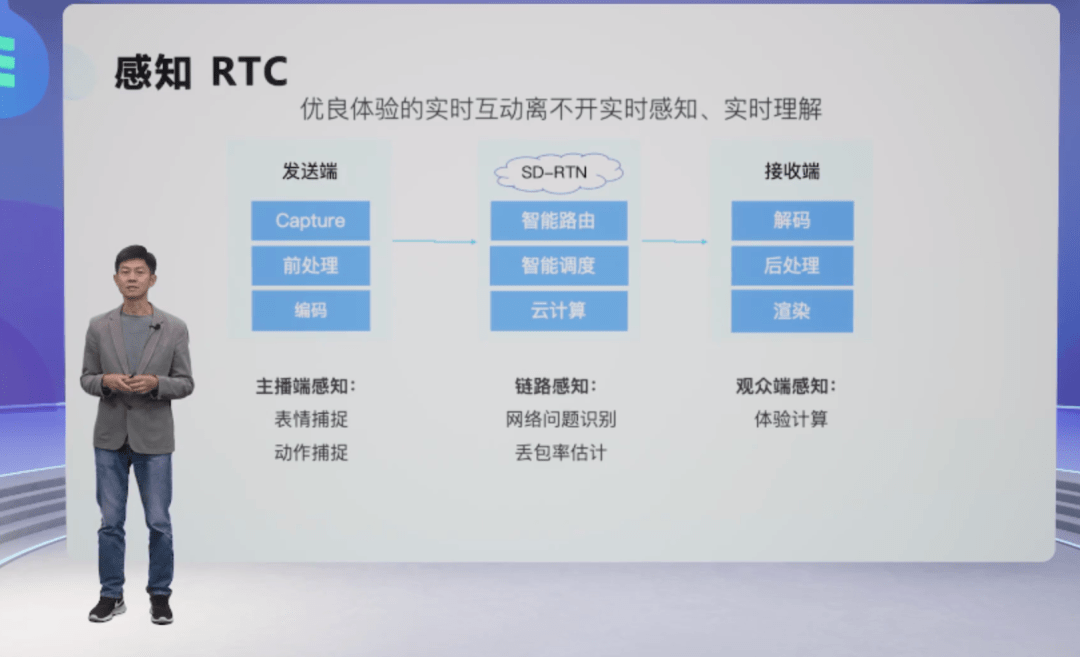 感知 RTC

优良体验的实时互动离不开实时感知、实时理解

发送端

Capture

前处理

编码

SD-RTN

智能路由

智能调度

云计算

接收端

解码

后处理

渲染

主播端感知：
表情捕捉
动作捕捉

链路感知：
网络问题识别
丢包率估计

观众端感知：
体验计算